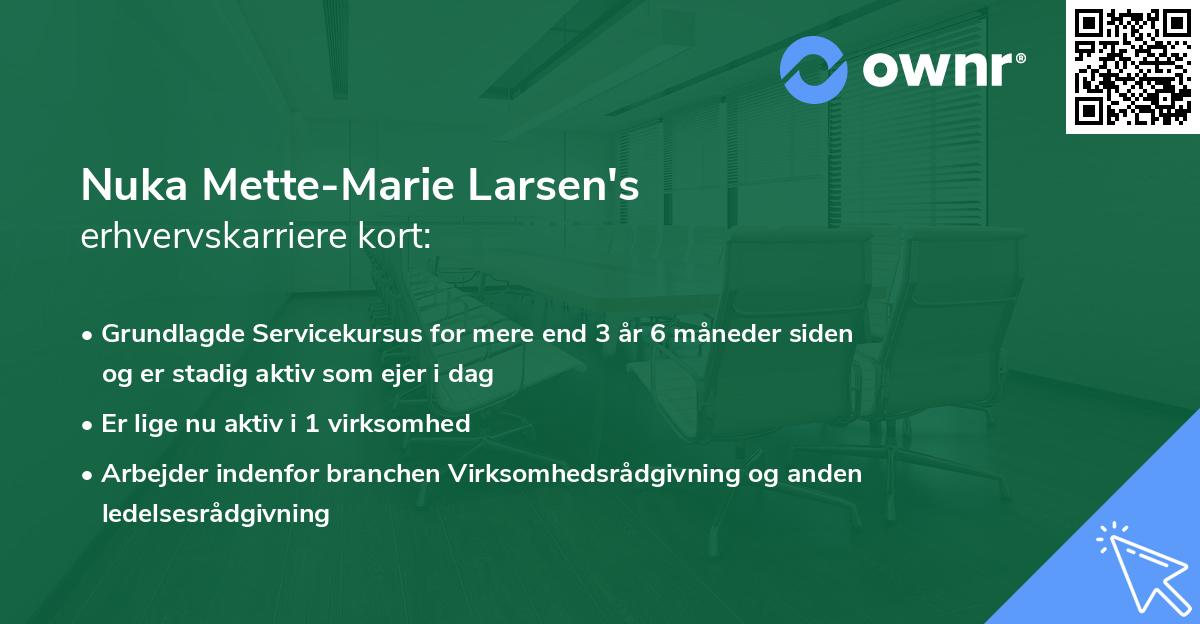 ownr®

Nuka Mette-Marie Larsen's
erhvervskarriere kort:

• Grundlagde Servicekursus for mere end 3 år 6 måneder siden og er stadig aktiv som ejer i dag

• Er lige nu aktiv i 1 virksomhed

• Arbejder indenfor branchen Virksomhedsrådgivning og anden ledelsesrådgivning